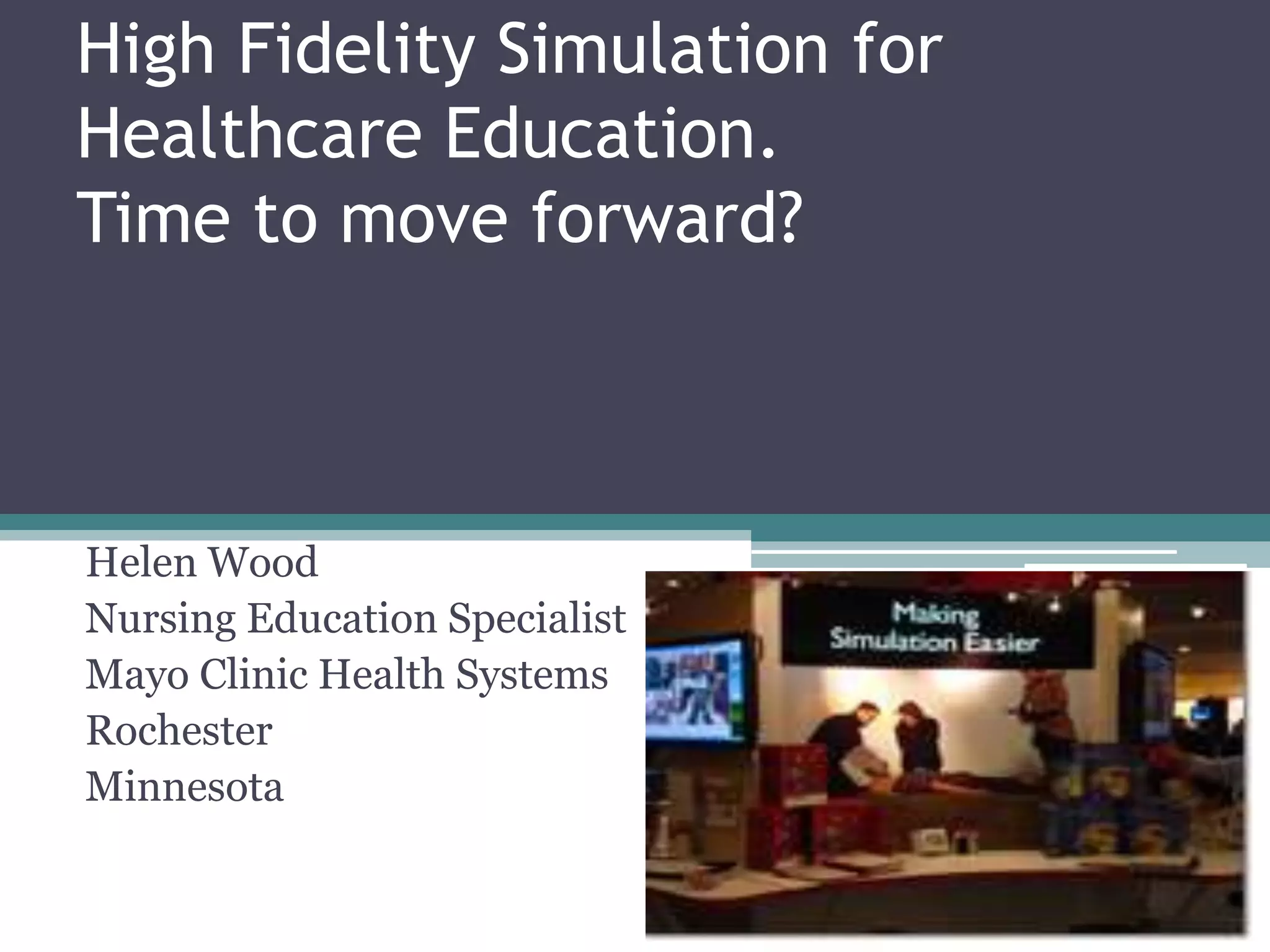 High Fidelity Simulation for Healthcare Education.
Time to move forward?

Helen Wood
Nursing Education Specialist
Mayo Clinic Health Systems
Rochester
Minnesota

Making Simulation Easier